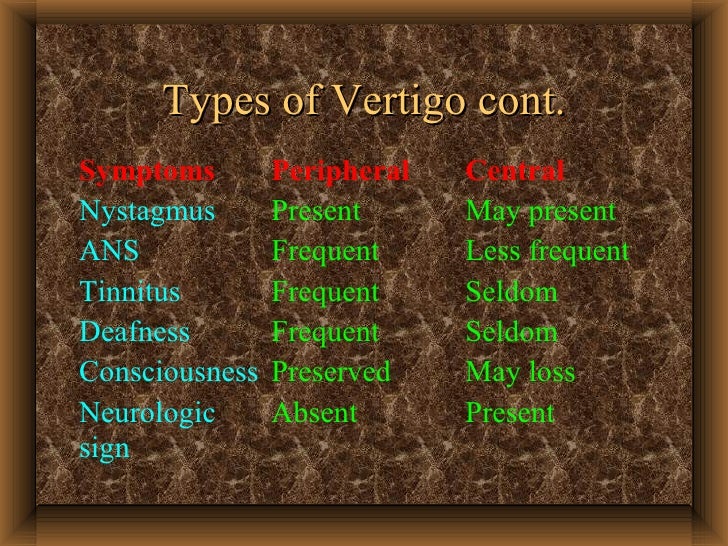 Types of Vertigo cont.

| Symptoms | Peripheral | Central |
|---|---|---|
| Nystagmus | Present | May present |
| ANS | Frequent | Less frequent |
| Tinnitus | Frequent | Seldom |
| Deafness | Frequent | Seldom |
| Consciousness | Preserved | May loss |
| Neurologic sign | Absent | Present |